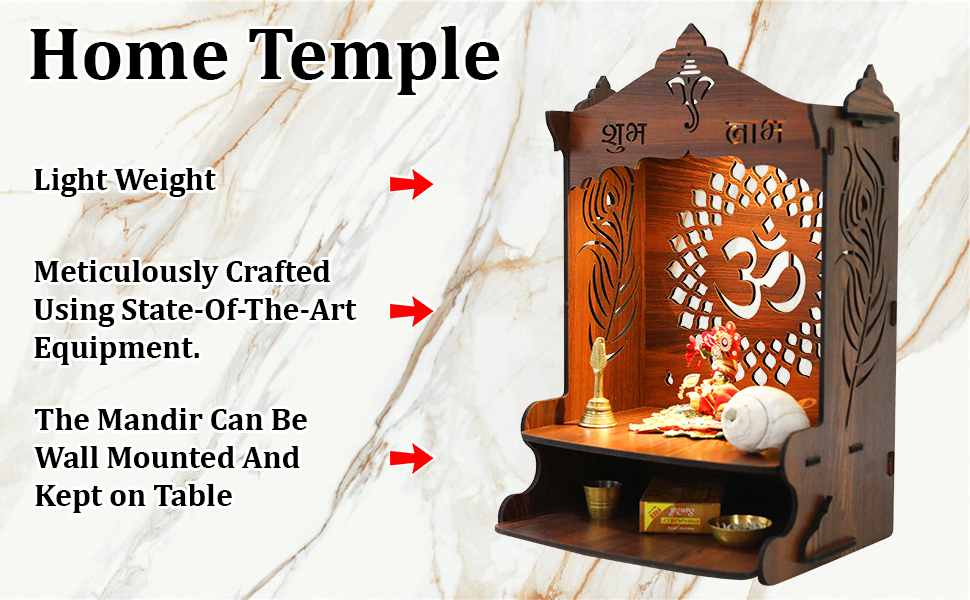 Home Temple

Light Weight

Meticulously Crafted Using State-Of-The-Art Equipment.

The Mandir Can Be Wall Mounted And Kept on Table

शुभ लाभ

ॐ